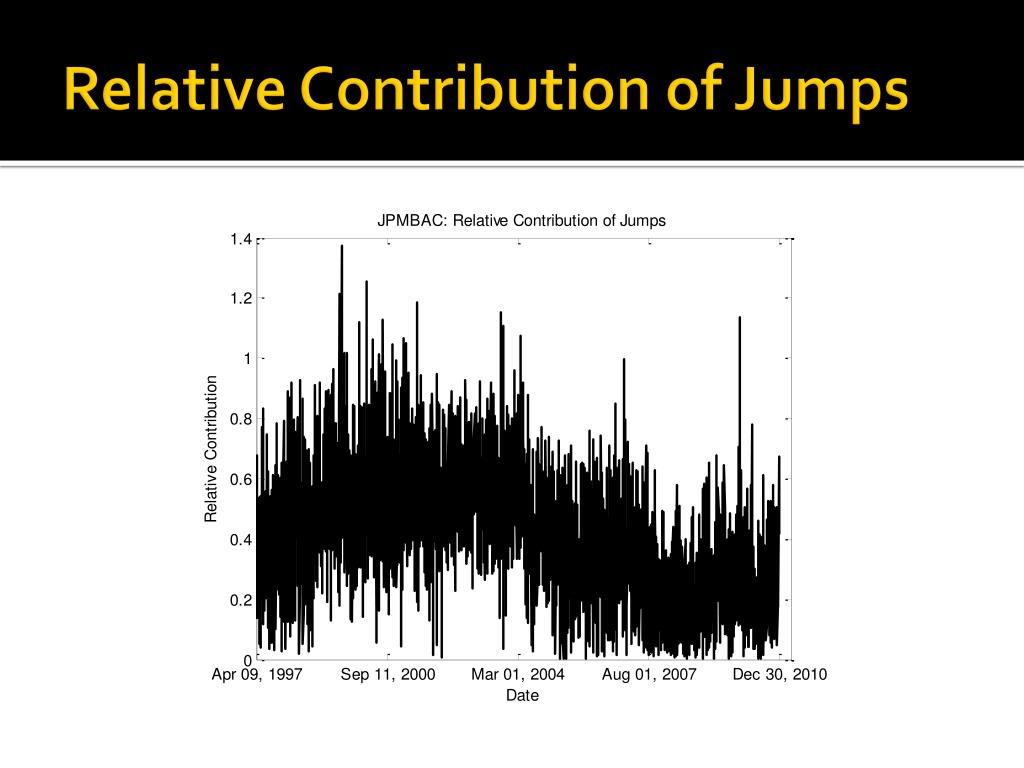 Relative Contribution of Jumps

JPMBAC: Relative Contribution of Jumps

Relative Contribution

1.4
1.2
1
0.8
0.6
0.4
0.2
0

Apr 09, 1997
Sep 11, 2000
Mar 01, 2004
Aug 01, 2007
Dec 30, 2010

Date